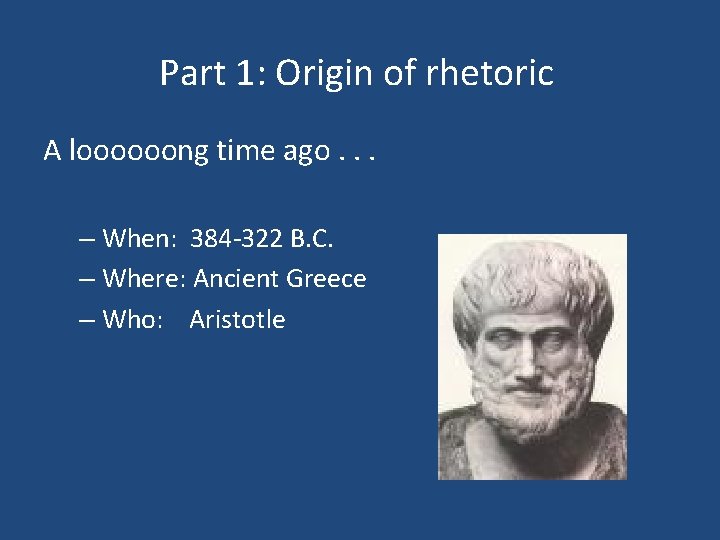 Part 1: Origin of rhetoric

A loooooong time ago . . .

– When: 384-322 B.C.
– Where: Ancient Greece
– Who: Aristotle